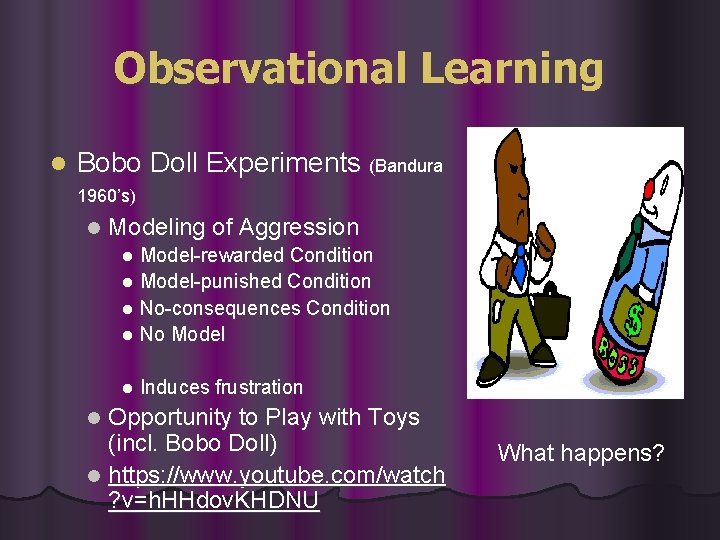 Observational Learning

Bobo Doll Experiments (Bandura 1960's)

Modeling of Aggression

Model-rewarded Condition

Model-punished Condition

No-consequences Condition

No Model

Induces frustration

Opportunity to Play with Toys (incl. Bobo Doll)

https://www.youtube.com/watch?v=hHHdovKHDNU

$

BOSS

What happens?